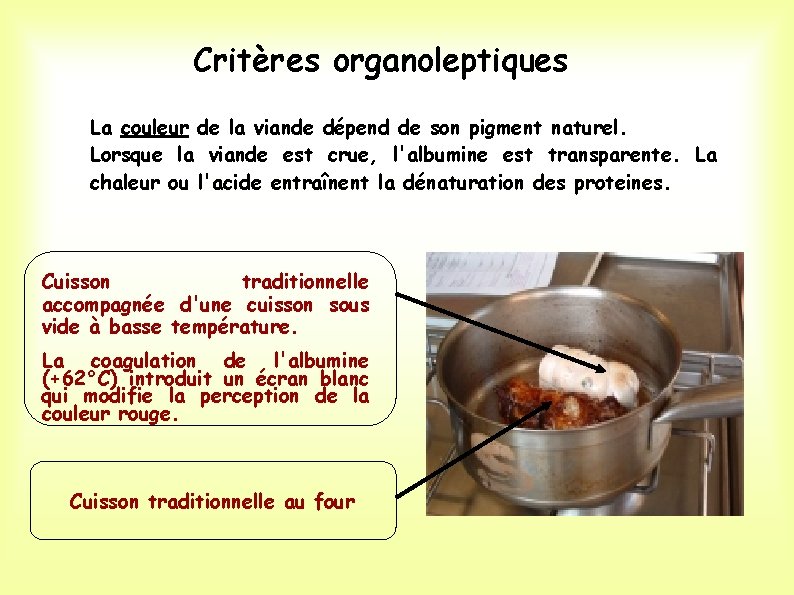 Critères organoleptiques

La couleur de la viande dépend de son pigment naturel. Lorsque la viande est crue, l'albumine est transparente. La chaleur ou l'acide entraînent la dénaturation des proteines.

Cuisson traditionnelle accompagnée d'une cuisson sous vide à basse température.

La coagulation de l'albumine (+62°C) introduit un écran blanc qui modifie la perception de la couleur rouge.

Cuisson traditionnelle au four